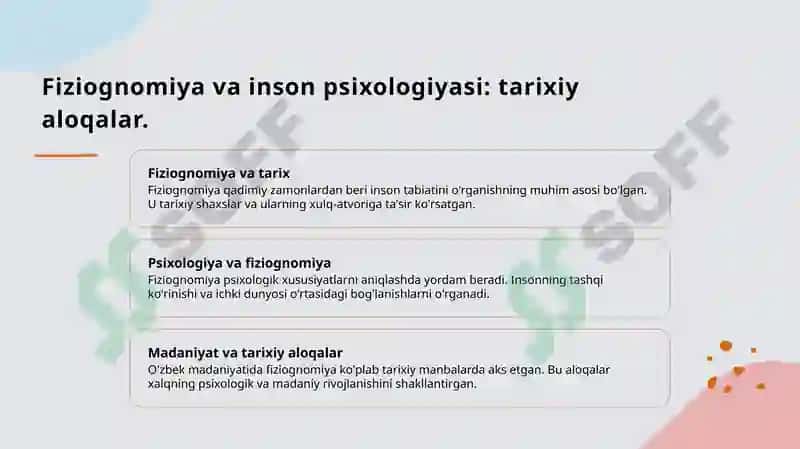 Fiziognomiya va inson psixologiyasi: tarixiy aloqalar.

Fiziognomiya va tarix
Fiziognomiya qadimiy zamonlardan beri inson tabiatini o'rganishning muhim asosi bo'lgan. U tarixiy shaxslar va ularning xulq-atvoriga ta'sir ko'rsatgan.

Psixologiya va fiziognomiya
Fiziognomiya psixologik xususiyatlarni aniqlashda yordam beradi. Insonning tashqi ko'rinishi va ichki dunyosi o'rtasidagi bog'lanishlarni o'rganadi.

Madaniyat va tarixiy aloqalar
O'zbek madaniyatida fiziognomiya ko'plab tarixiy manbalarda aks etgan. Bu aloqalar xalqning psixologik va madaniy rivojlanishini shakllantirgan.

SOFF

SOFF